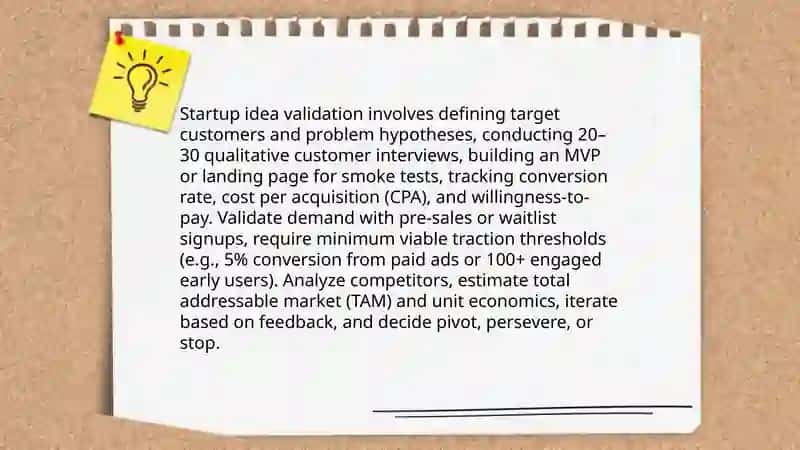 Startup idea validation involves defining target customers and problem hypotheses, conducting 20–30 qualitative customer interviews, building an MVP or landing page for smoke tests, tracking conversion rate, cost per acquisition (CPA), and willingness-to-pay. Validate demand with pre-sales or waitlist signups, require minimum viable traction thresholds (e.g., 5% conversion from paid ads or 100+ engaged early users). Analyze competitors, estimate total addressable market (TAM) and unit economics, iterate based on feedback, and decide pivot, persevere, or stop.